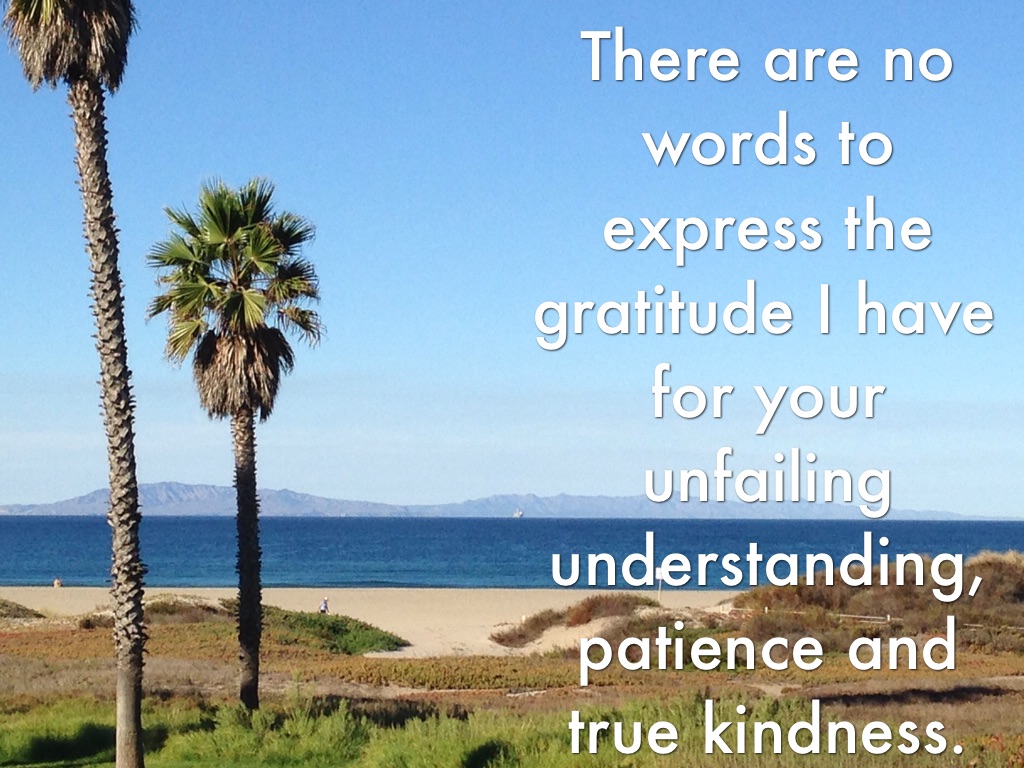 There are no words to express the gratitude I have for your unfailing understanding, patience and true kindness.